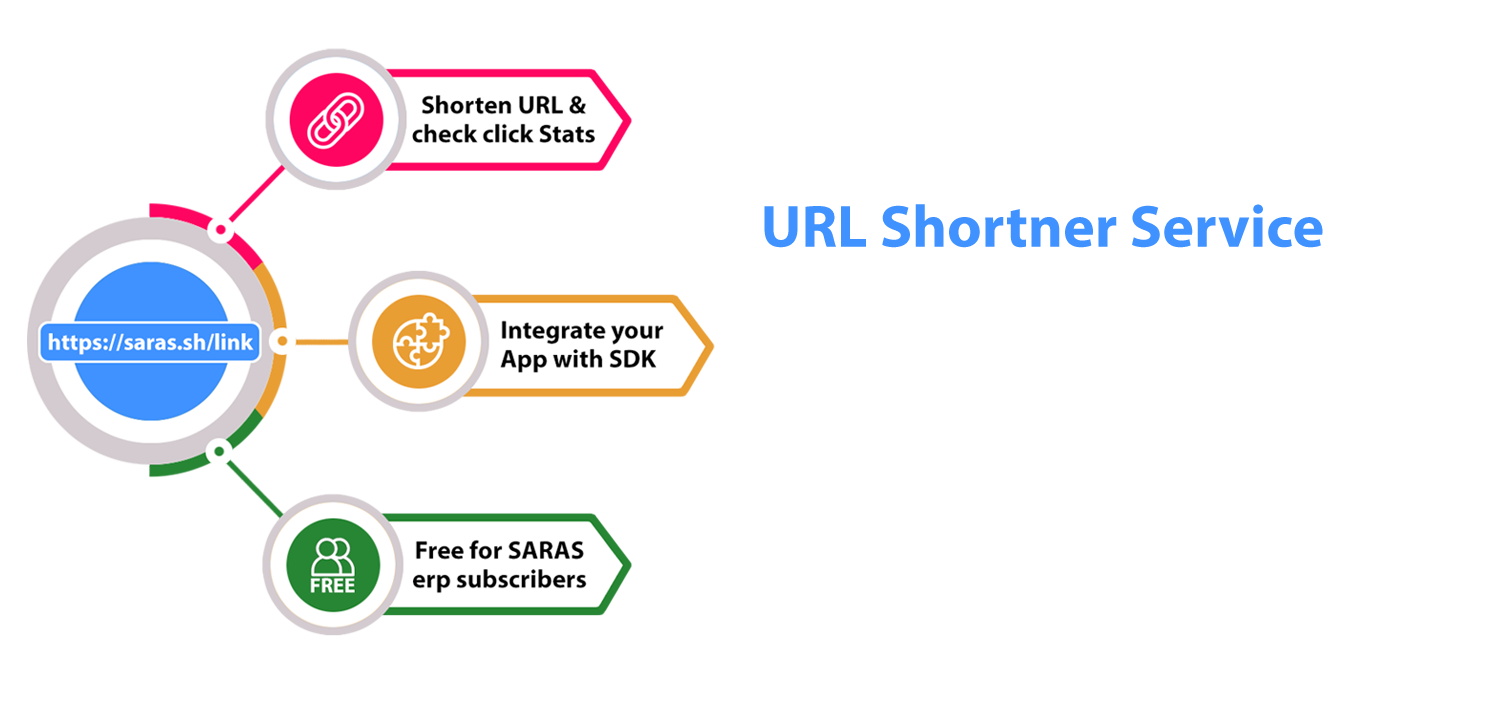 Shorten URL & check click Stats

https://saras.sh/link

Integrate your App with SDK

FREE

Free for SARAS erp subscribers

URL Shortner Service